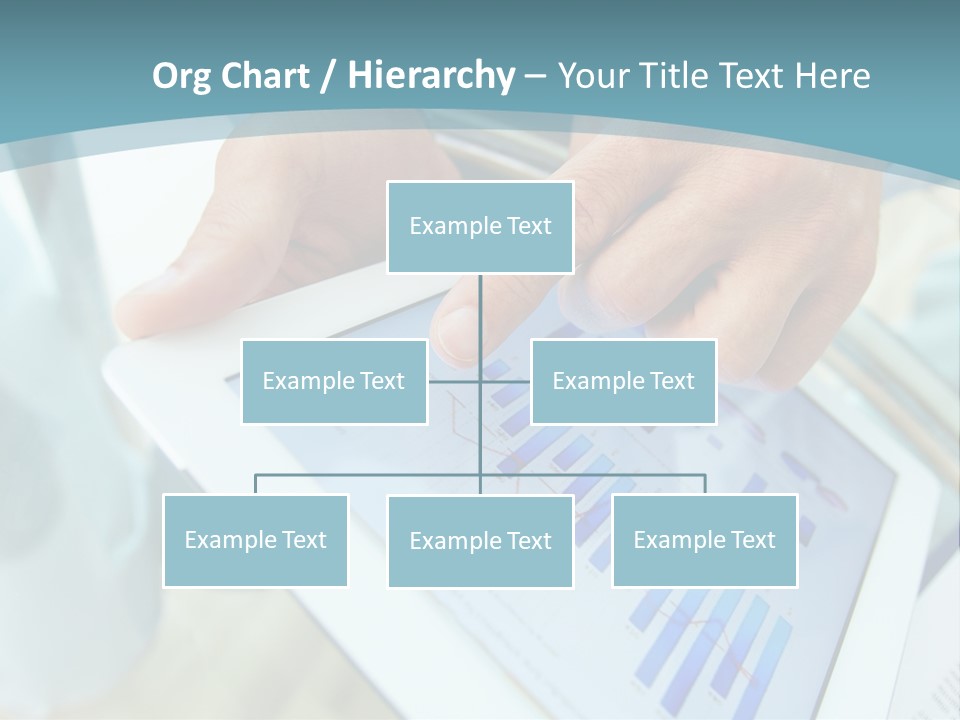 Org Chart / Hierarchy – Your Title Text Here

Example Text

Example Text

Example Text

Example Text

Example Text

Example Text